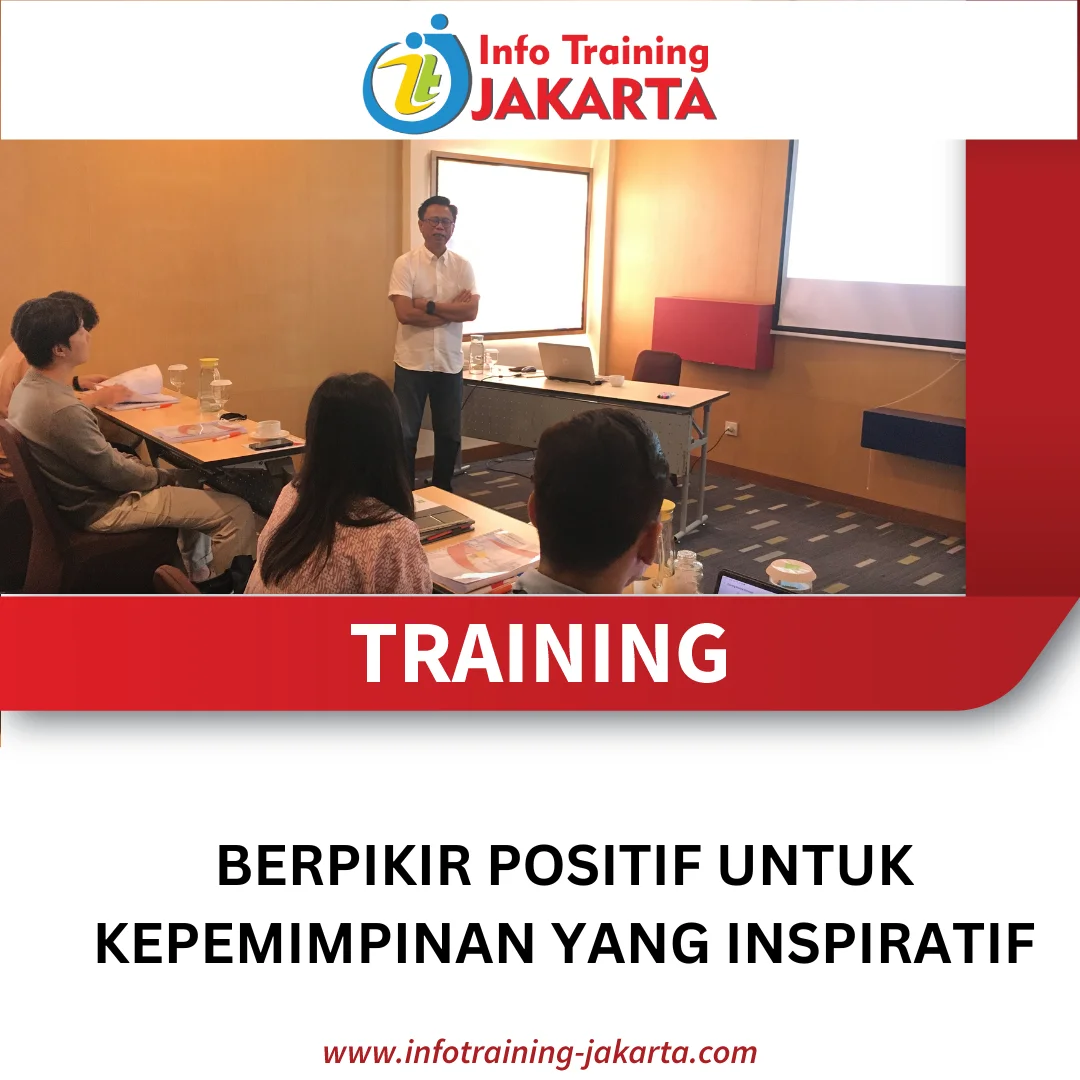 Info Training
JAKARTA

TRAINING

BERPIKIR POSITIF UNTUK KEPEMIMPINAN YANG INSPIRATIF

www.infotraining-jakarta.com